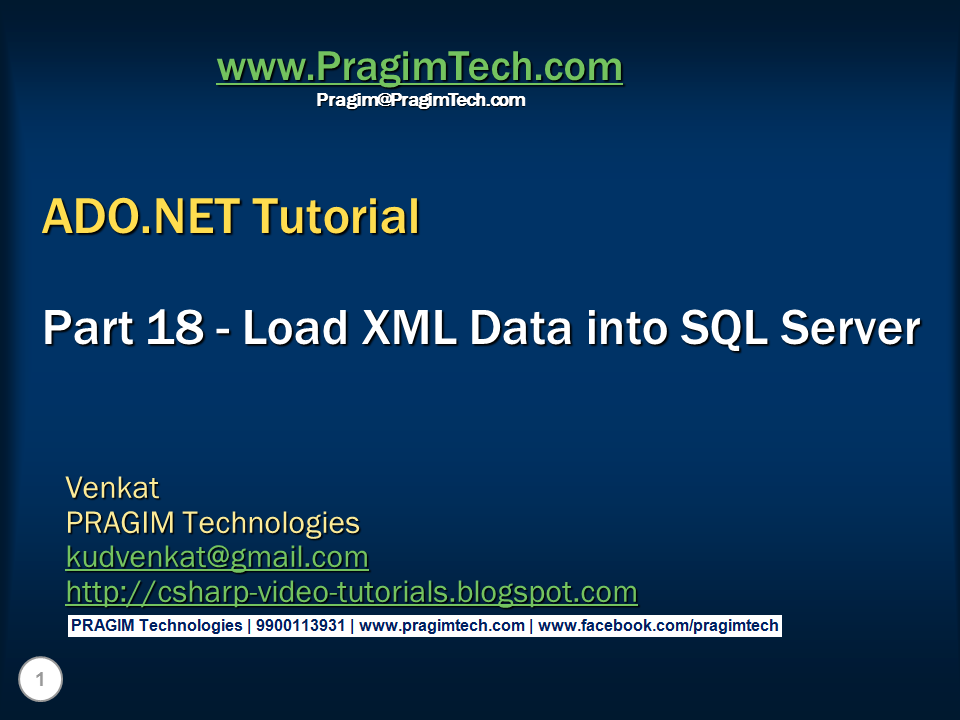 www.PragimTech.com
Pragim@PragimTech.com

ADO.NET Tutorial

Part 18 - Load XML Data into SQL Server

Venkat
PRAGIM Technologies
kudvenkat@gmail.com
http://csharp-video-tutorials.blogspot.com

PRAGIM Technologies | 9900113931 | www.pragimtech.com | www.facebook.com/pragimtech

1